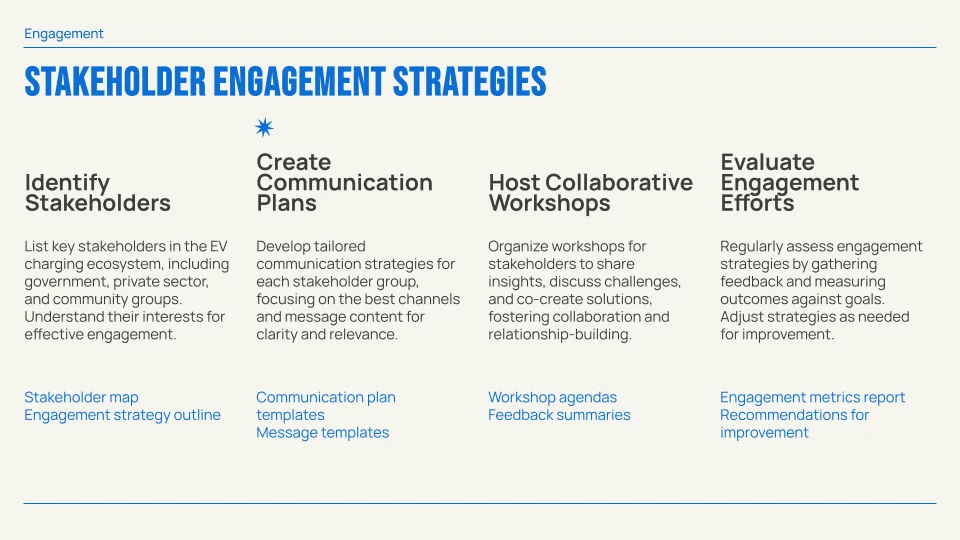 Engagement

STAKEHOLDER ENGAGEMENT STRATEGIES

Identify Stakeholders

List key stakeholders in the EV charging ecosystem, including government, private sector, and community groups. Understand their interests for effective engagement.

Stakeholder map
Engagement strategy outline

Create Communication Plans

Develop tailored communication strategies for each stakeholder group, focusing on the best channels and message content for clarity and relevance.

Communication plan templates
Message templates

Host Collaborative Workshops

Organize workshops for stakeholders to share insights, discuss challenges, and co-create solutions, fostering collaboration and relationship-building.

Workshop agendas
Feedback summaries

Evaluate Engagement Efforts

Regularly assess engagement strategies by gathering feedback and measuring outcomes against goals. Adjust strategies as needed for improvement.

Engagement metrics report
Recommendations for improvement